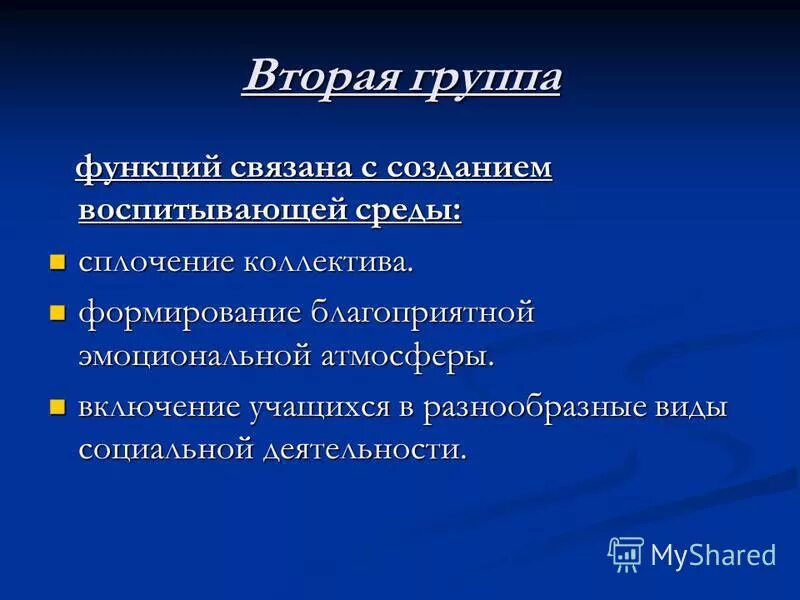 Вторая группа

функций связана с созданием воспитывающей среды:

сплочение коллектива.

формирование благоприятной эмоциональной атмосферы.

включение учащихся в разнообразные виды социальной деятельности.

MyShared